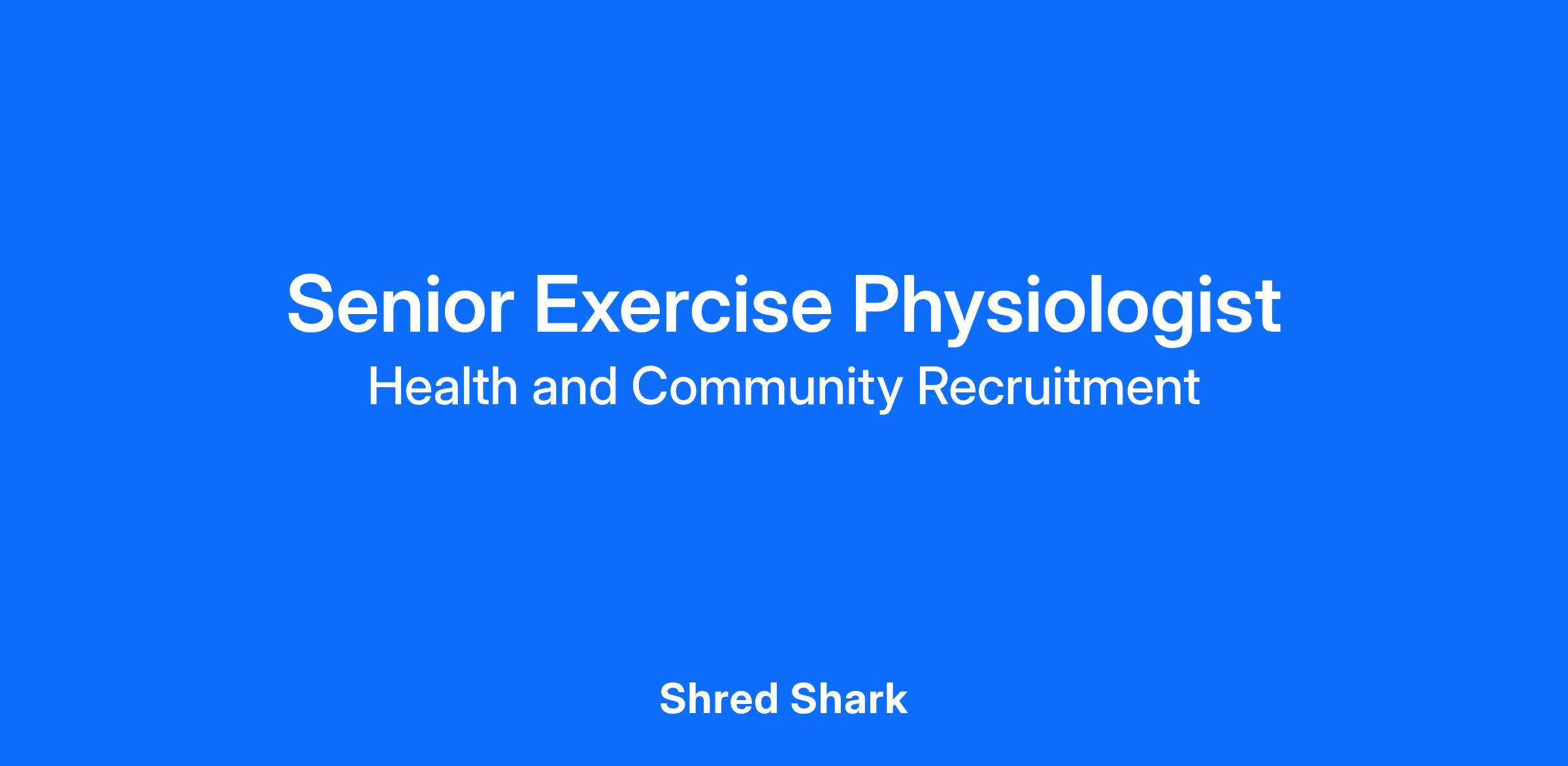 Senior Exercise Physiologist
Health and Community Recruitment

Shred Shark